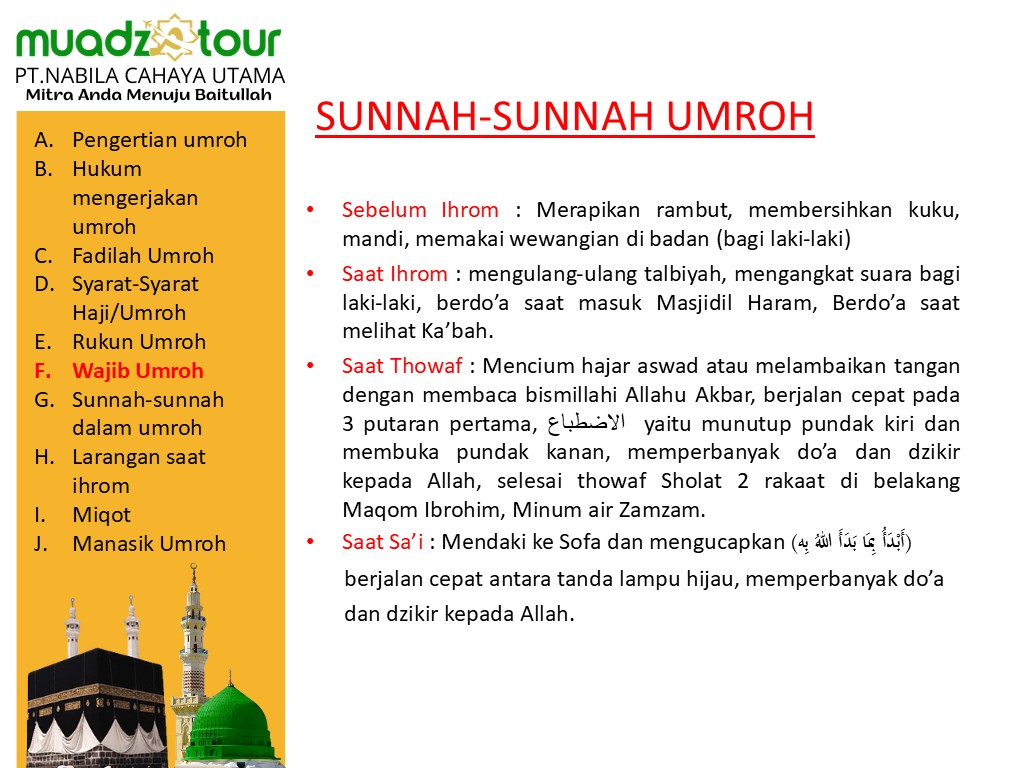 muadz tour
PT.NABILA CAHAYA UTAMA
Mitra Anda Menuju Baitullah

A. Pengertian umroh
B. Hukum mengerjakan umroh
C. Fadilah Umroh
D. Syarat-Syarat Haji/Umroh
E. Rukun Umroh
F. Wajib Umroh
G. Sunnah-sunnah dalam umroh
H. Larangan saat ihrom
I. Miqot
J. Manasik Umroh

SUNNAH-SUNNAH UMROH

• Sebelum Ihrom : Merapikan rambut, membersihkan kuku, mandi, memakai wewangian di badan (bagi laki-laki)
• Saat Ihrom : mengulang-ulang talbiyah, mengangkat suara bagi laki-laki, berdo'a saat masuk Masjidil Haram, Berdo'a saat melihat Ka'bah.
• Saat Thowaf : Mencium hajar aswad atau melambaikan tangan dengan membaca bismillahi Allahu Akbar, berjalan cepat pada 3 putaran pertama, الاضطباع yaitu munutup pundak kiri dan membuka pundak kanan, memperbanyak do'a dan dzikir kepada Allah, selesai thowaf Sholat 2 rakaat di belakang Maqom Ibrohim, Minum air Zamzam.
• Saat Sa'i : Mendaki ke Sofa dan mengucapkan (أَبْدَأُ بِمَا بَدَأَ اللهُ بِهِ) berjalan cepat antara tanda lampu hijau, memperbanyak do'a dan dzikir kepada Allah.